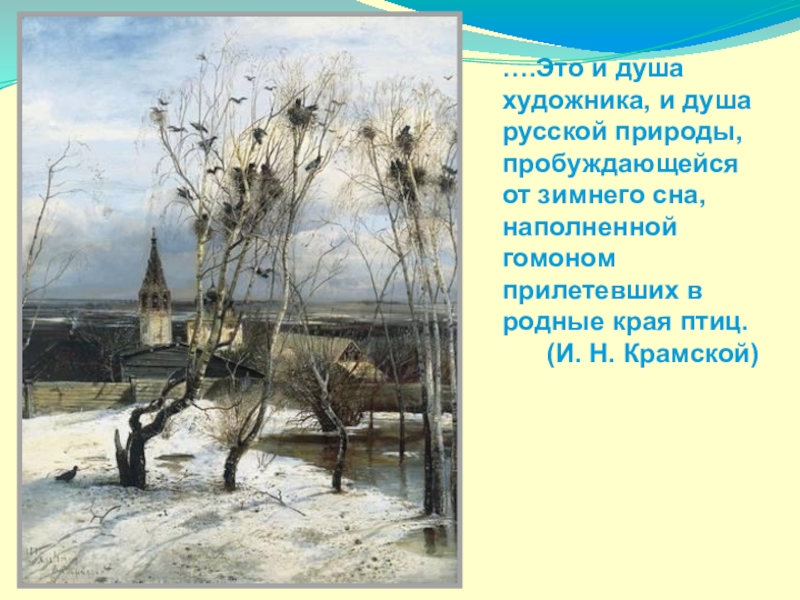 ….Это и душа художника, и душа русской природы, пробуждающейся от зимнего сна, наполненной гомоном прилетевших в родные края птиц.
(И. Н. Крамской)